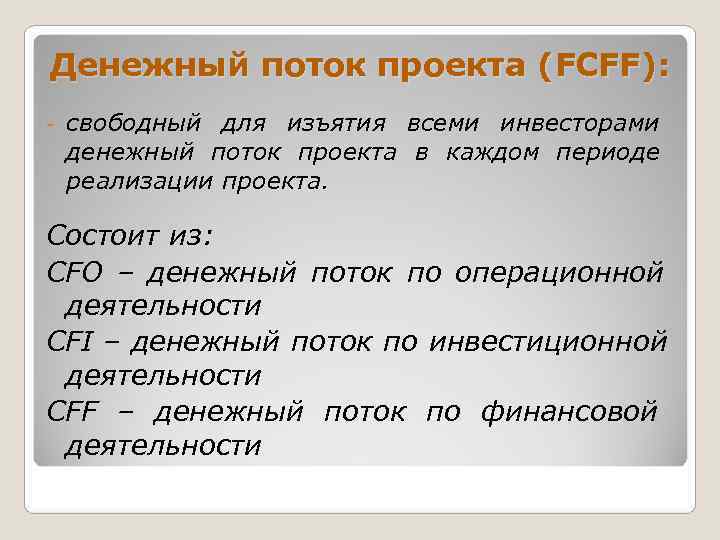 Денежный поток проекта (FCFF):

- свободный для изъятия всеми инвесторами денежный поток проекта в каждом периоде реализации проекта.

Состоит из:

CFO – денежный поток по операционной деятельности

CFI – денежный поток по инвестиционной деятельности

CFF – денежный поток по финансовой деятельности